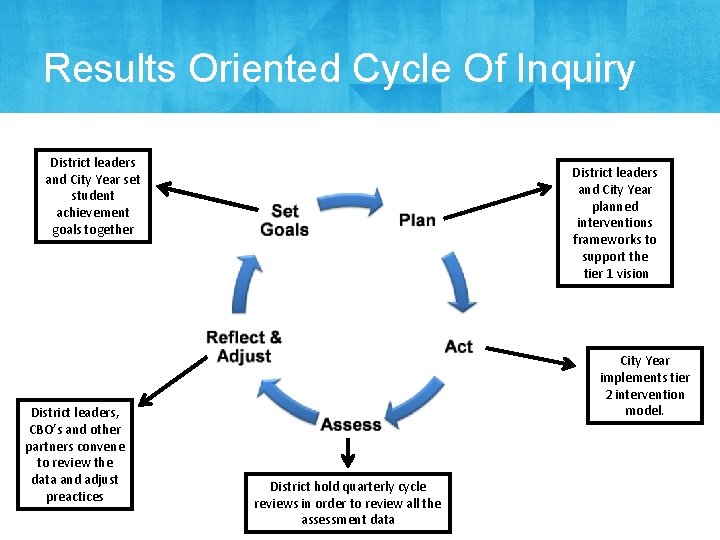 Results Oriented Cycle Of Inquiry

District leaders and City Year set student achievement goals together

Set Goals

Plan

District leaders and City Year planned interventions frameworks to support the tier 1 vision

Act

City Year implements tier 2 intervention model.

Assess

District hold quarterly cycle reviews in order to review all the assessment data

Reflect & Adjust

District leaders, CBO's and other partners convene to review the data and adjust preactices